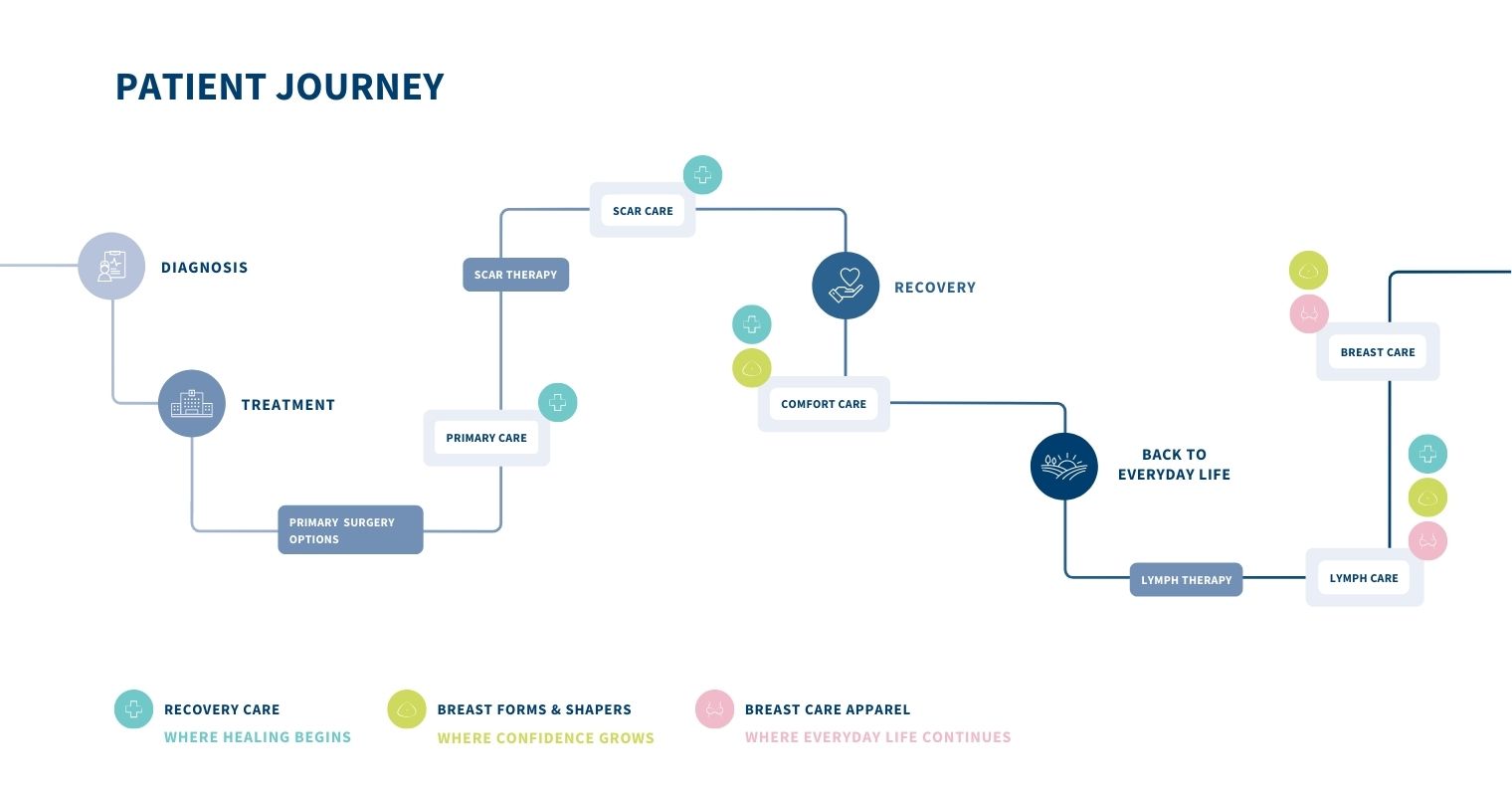 PATIENT JOURNEY

DIAGNOSIS

TREATMENT

PRIMARY SURGERY OPTIONS

PRIMARY CARE

SCAR THERAPY

SCAR CARE

RECOVERY

COMFORT CARE

BACK TO EVERYDAY LIFE

LYMPH THERAPY

LYMPH CARE

BREAST CARE

RECOVERY CARE
WHERE HEALING BEGINS

BREAST FORMS & SHAPERS
WHERE CONFIDENCE GROWS

BREAST CARE APPAREL
WHERE EVERYDAY LIFE CONTINUES